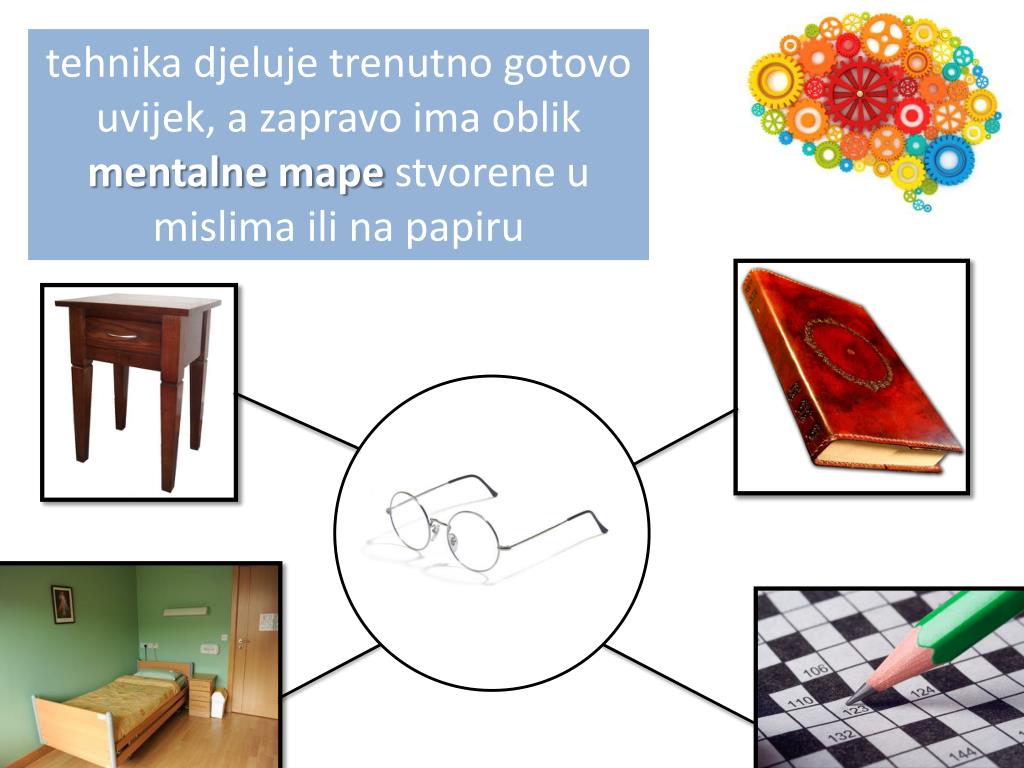 tehnika djeluje trenutno gotovo uvijek, a zapravo ima oblik **mentalne mape** stvorene u mislima ili na papiru

106
110
123
124
132
144